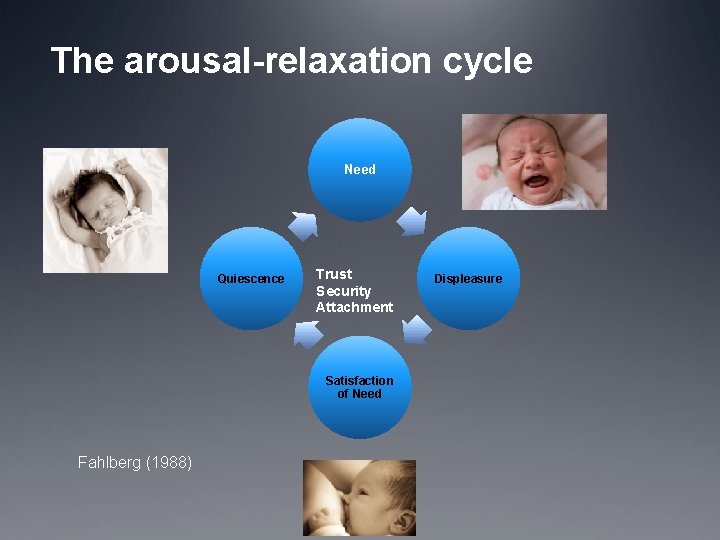 The arousal-relaxation cycle

Need

Displeasure

Satisfaction of Need

Quiescence

Trust
Security
Attachment

Fahlberg (1988)